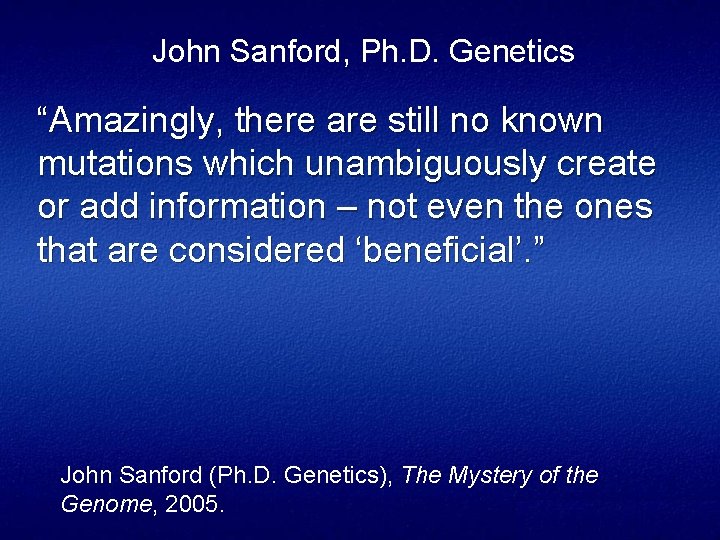 John Sanford, Ph.D. Genetics

“Amazingly, there are still no known mutations which unambiguously create or add information – not even the ones that are considered ‘beneficial’.”

John Sanford (Ph.D. Genetics), The Mystery of the Genome, 2005.